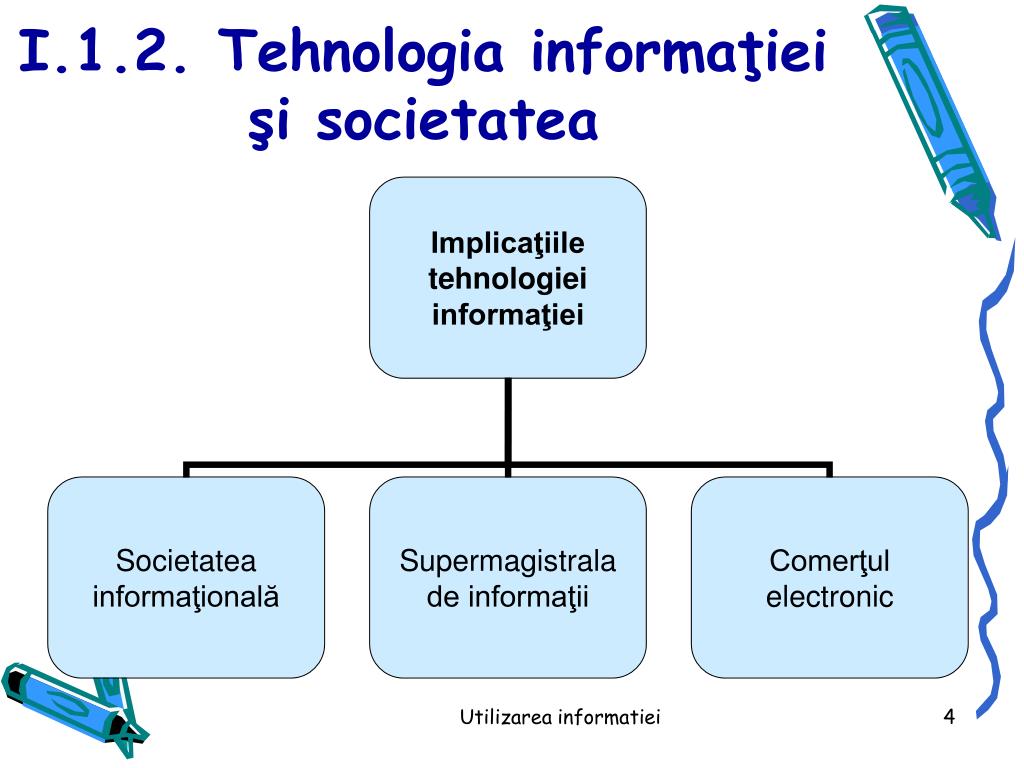 I.1.2. Tehnologia informaţiei şi societatea

Implicaţiile tehnologiei informaţiei

Societatea informaţională

Supermagistrala de informaţii

Comerţul electronic

Utilizarea informatiei

4